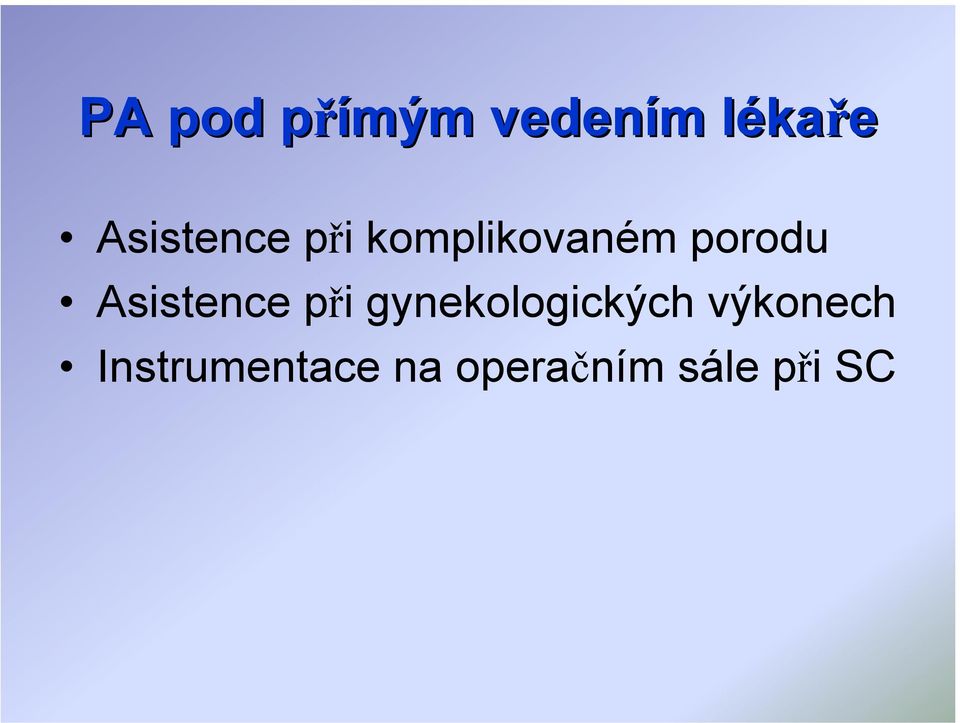 PA pod přímým vedením lékaře

• Asistence při komplikovaném porodu
• Asistence při gynekologických výkonech
• Instrumentace na operačním sále při SC